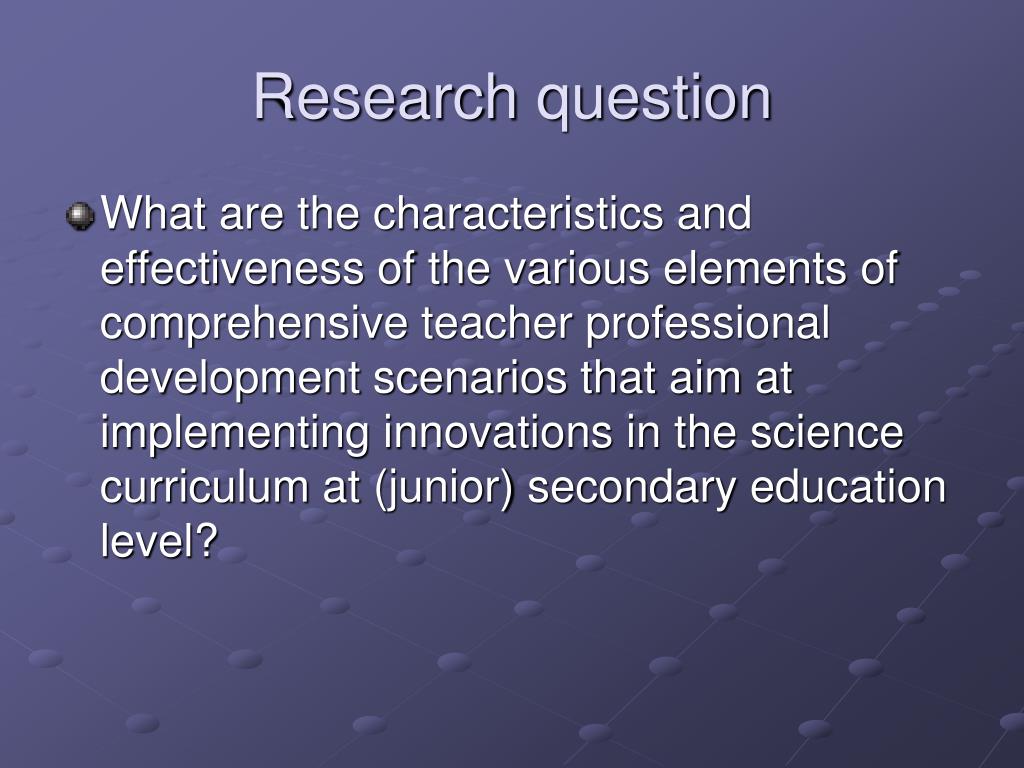 Research question

What are the characteristics and effectiveness of the various elements of comprehensive teacher professional development scenarios that aim at implementing innovations in the science curriculum at (junior) secondary education level?